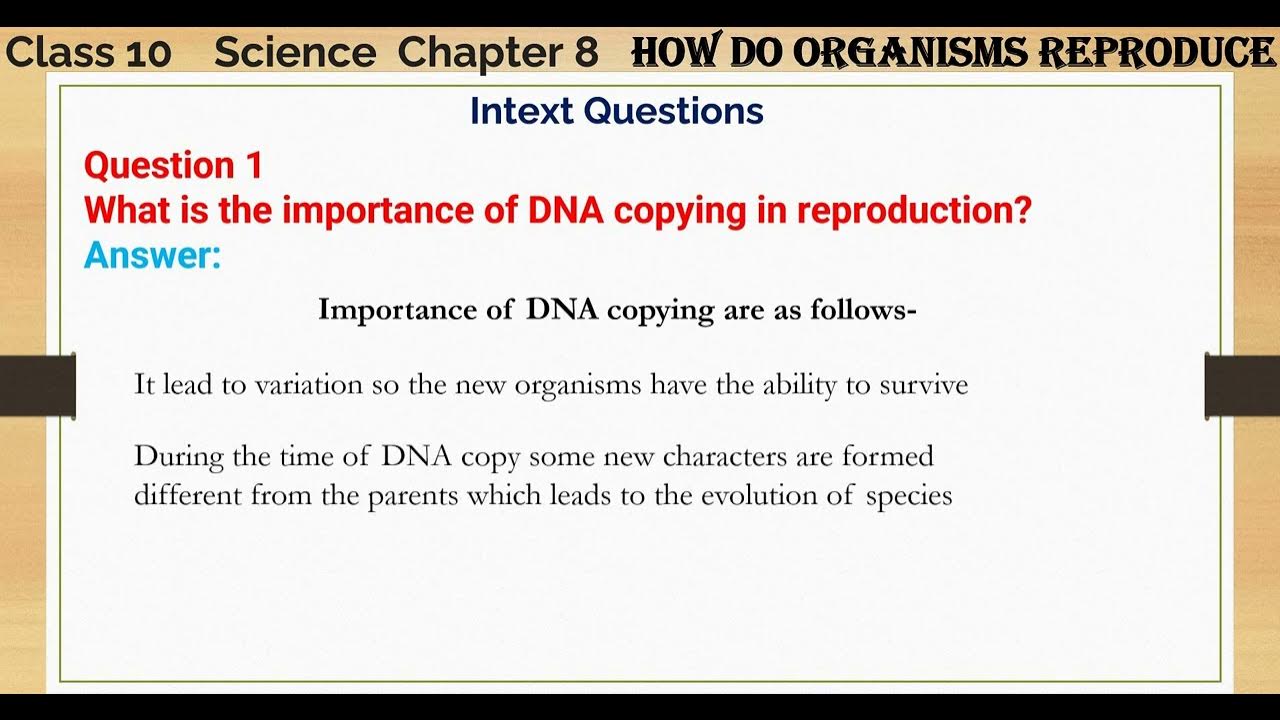 Class 10 Science Chapter 8 HOW DO ORGANISMS REPRODUCE

Intext Questions

Question 1
What is the importance of DNA copying in reproduction?
Answer:

Importance of DNA copying are as follows-

It lead to variation so the new organisms have the ability to survive

During the time of DNA copy some new characters are formed different from the parents which leads to the evolution of species